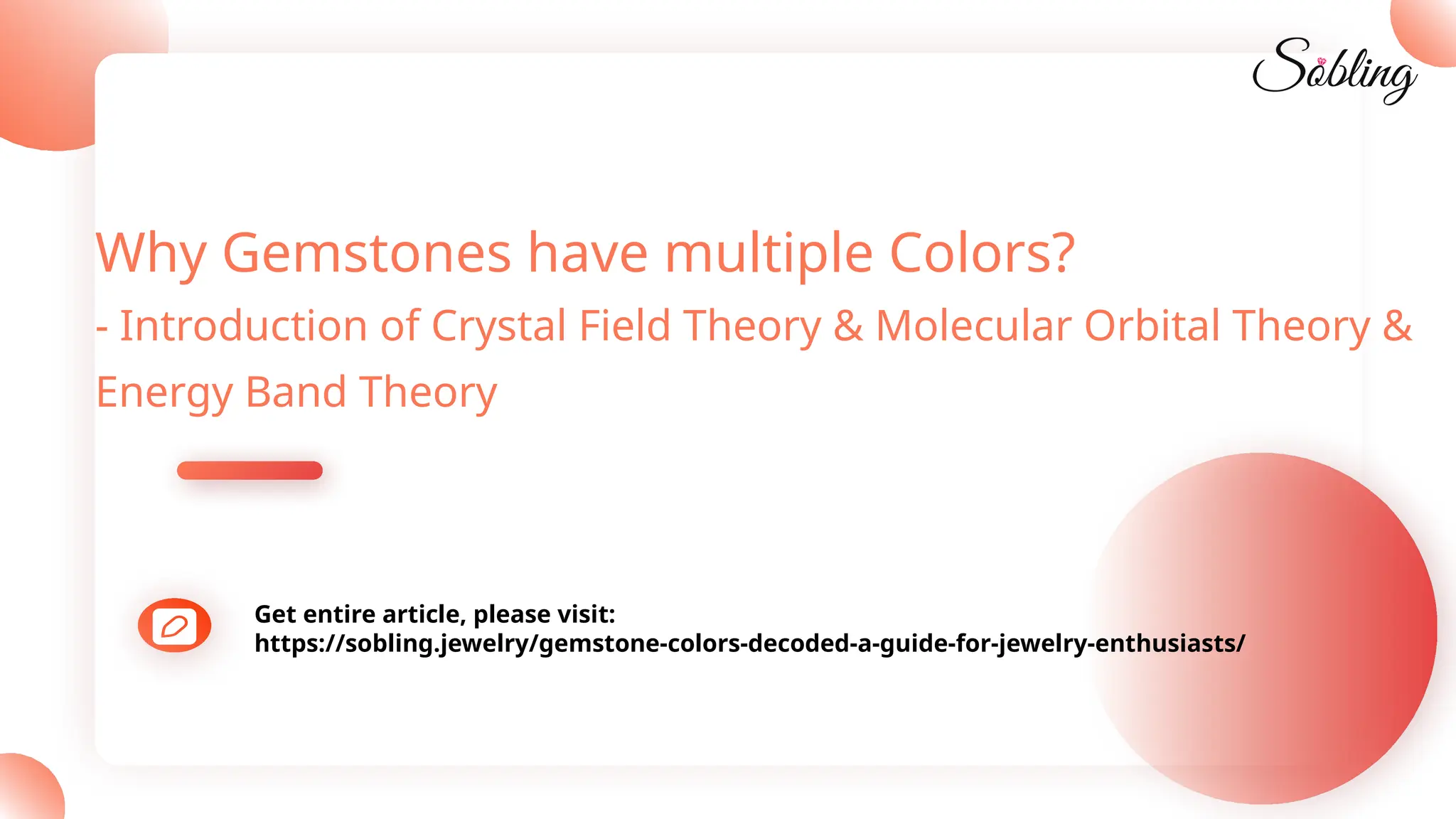 Sobling

Why Gemstones have multiple Colors?
- Introduction of Crystal Field Theory & Molecular Orbital Theory & Energy Band Theory

Get entire article, please visit:
https://sobling.jewelry/gemstone-colors-decoded-a-guide-for-jewelry-enthusiasts/